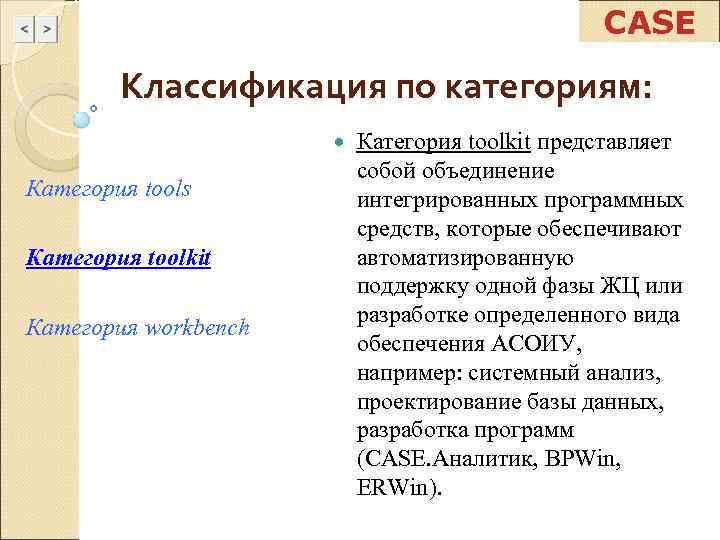 < >

CASE

Классификация по категориям:

Категория tools

Категория toolkit

Категория workbench

Категория toolkit представляет собой объединение интегрированных программных средств, которые обеспечивают автоматизированную поддержку одной фазы ЖЦ или разработке определенного вида обеспечения АСОИУ, например: системный анализ, проектирование базы данных, разработка программ (CASE.Аналитик, BPWin, ERWin).